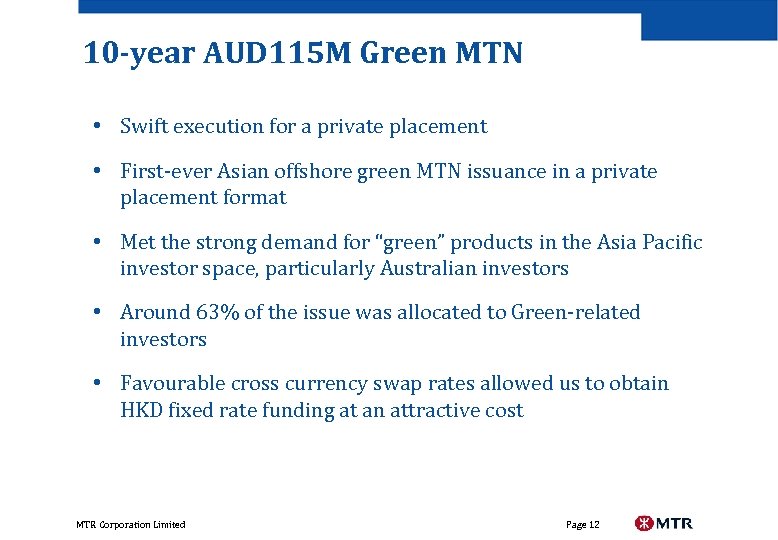 10-year AUD115M Green MTN

• Swift execution for a private placement

• First-ever Asian offshore green MTN issuance in a private placement format

• Met the strong demand for "green" products in the Asia Pacific investor space, particularly Australian investors

• Around 63% of the issue was allocated to Green-related investors

• Favourable cross currency swap rates allowed us to obtain HKD fixed rate funding at an attractive cost

MTR Corporation Limited

Page 12

MTR